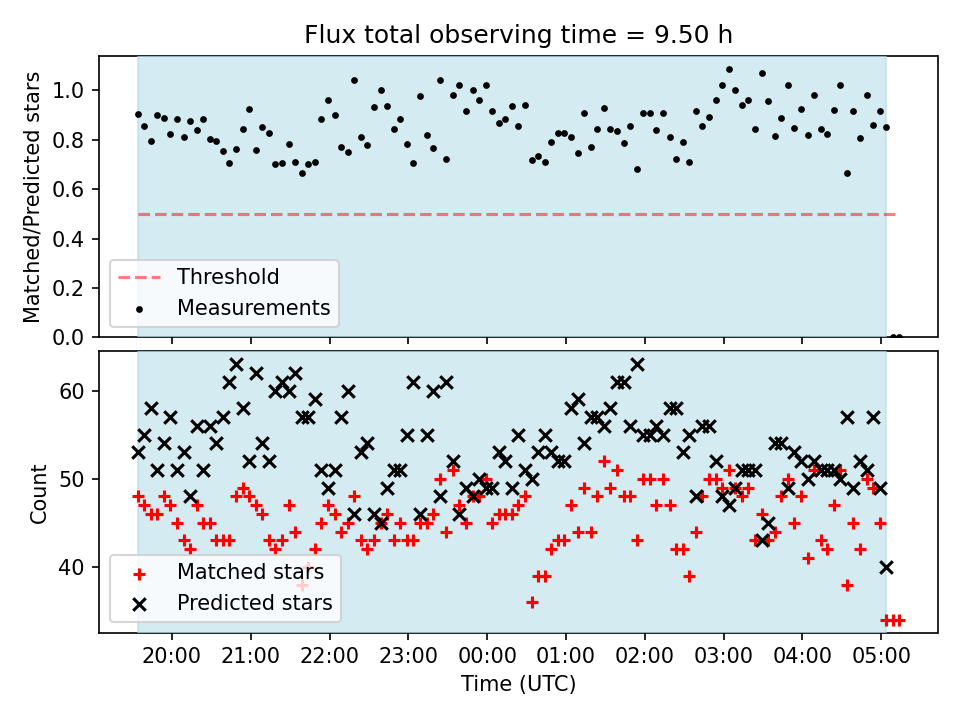 Flux total observing time = 9.50 h

Matched/Predicted stars

1.0
0.8
0.6
0.4
0.2
0.0

Threshold
Measurements

Count

60
50
40

Matched stars
Predicted stars

20:00
21:00
22:00
23:00
00:00
01:00
02:00
03:00
04:00
05:00

Time (UTC)